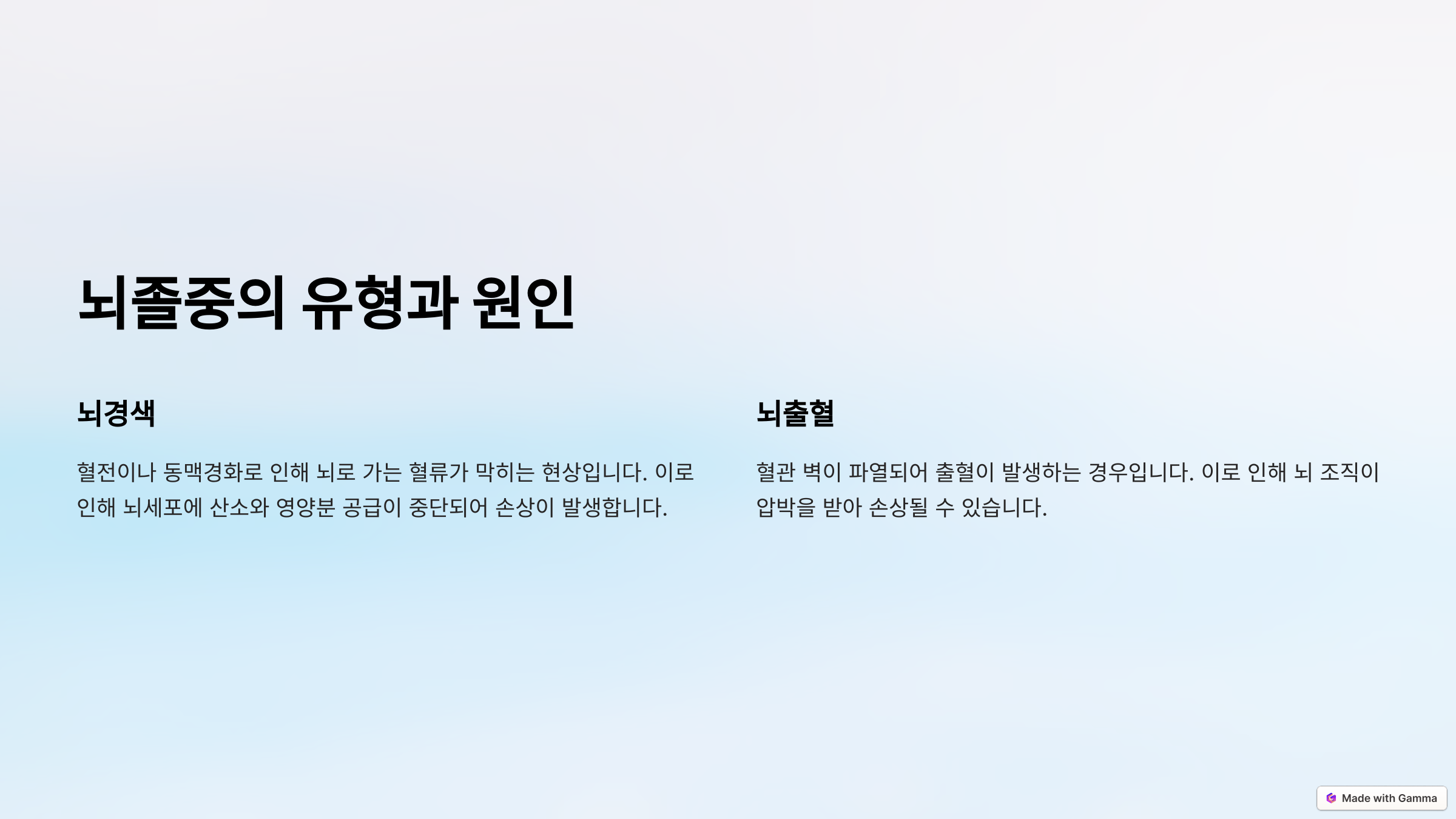 뇌졸중의 유형과 원인

뇌경색

혈전이나 동맥경화로 인해 뇌로 가는 혈류가 막히는 현상입니다. 이로 인해 뇌세포에 산소와 영양분 공급이 중단되어 손상이 발생합니다.

뇌출혈

혈관 벽이 파열되어 출혈이 발생하는 경우입니다. 이로 인해 뇌 조직이 압박을 받아 손상될 수 있습니다.

Made with Gamma